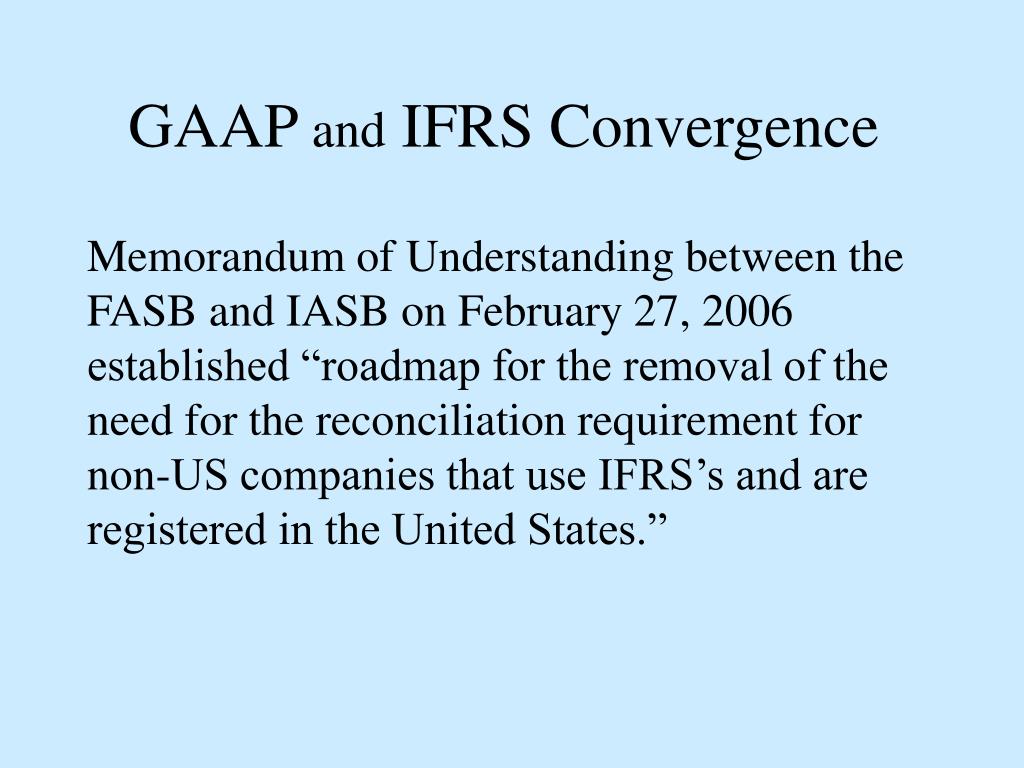 GAAP and IFRS Convergence

Memorandum of Understanding between the FASB and IASB on February 27, 2006 established “roadmap for the removal of the need for the reconciliation requirement for non-US companies that use IFRS’s and are registered in the United States.”